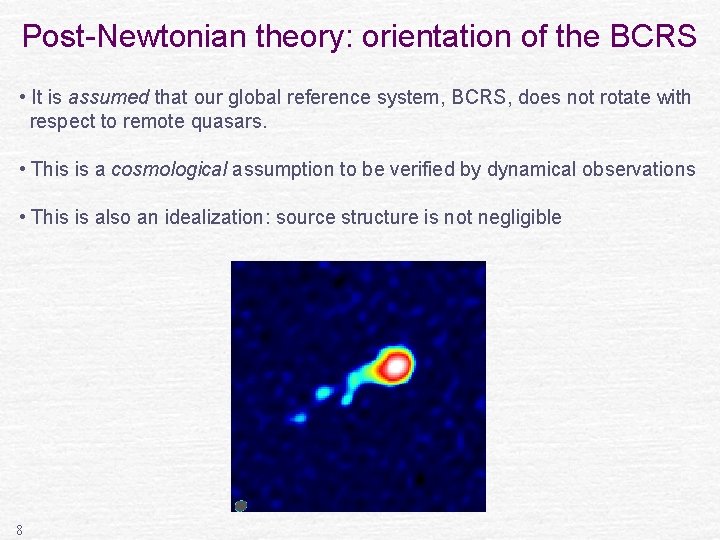 Post-Newtonian theory: orientation of the BCRS

• It is assumed that our global reference system, BCRS, does not rotate with respect to remote quasars.

• This is a cosmological assumption to be verified by dynamical observations

• This is also an idealization: source structure is not negligible

8